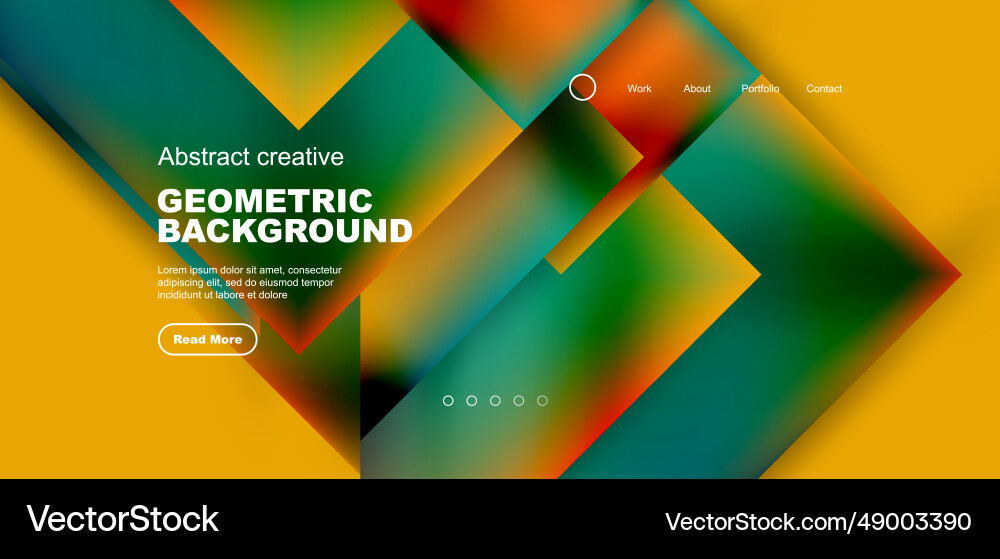 Work About Portfolio Contact

Abstract creative

GEOMETRIC BACKGROUND

Lorem ipsum dolor sit amet, consectetur adipiscing elit, sed do eiusmod tempor incididunt ut labore et dolore

Read More

VectorStock

VectorStock.com/49003390